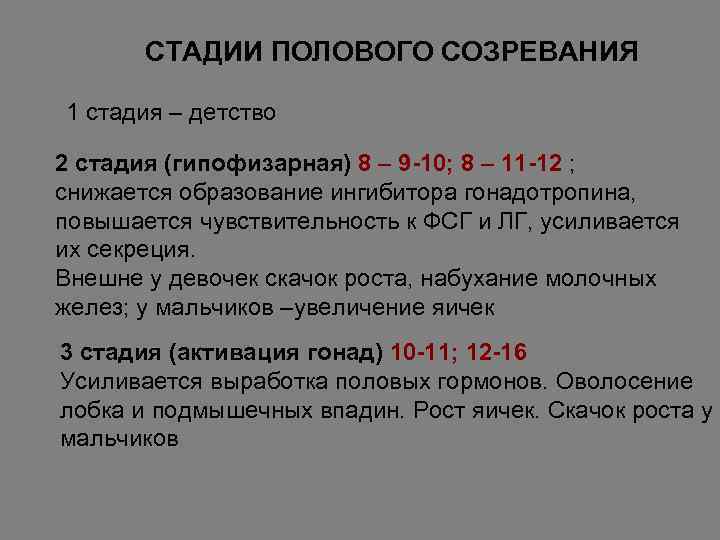 СТАДИИ ПОЛОВОГО СОЗРЕВАНИЯ

1 стадия – детство

2 стадия (гипофизарная) 8 – 9-10; 8 – 11-12 ; снижается образование ингибитора гонадотропина, повышается чувствительность к ФСГ и ЛГ, усиливается их секреция.
Внешне у девочек скачок роста, набухание молочных желез; у мальчиков –увеличение яичек

3 стадия (активация гонад) 10-11; 12-16
Усиливается выработка половых гормонов. Оволосение лобка и подмышечных впадин. Рост яичек. Скачок роста у мальчиков